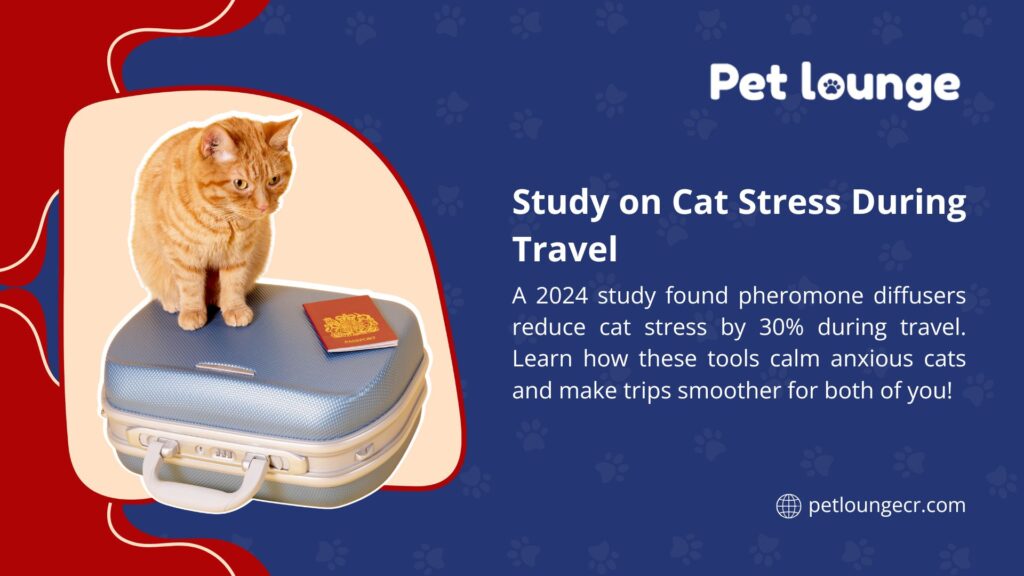 Pet lounge

Study on Cat Stress During Travel

A 2024 study found pheromone diffusers reduce cat stress by 30% during travel. Learn how these tools calm anxious cats and make trips smoother for both of you!

petloungecr.com